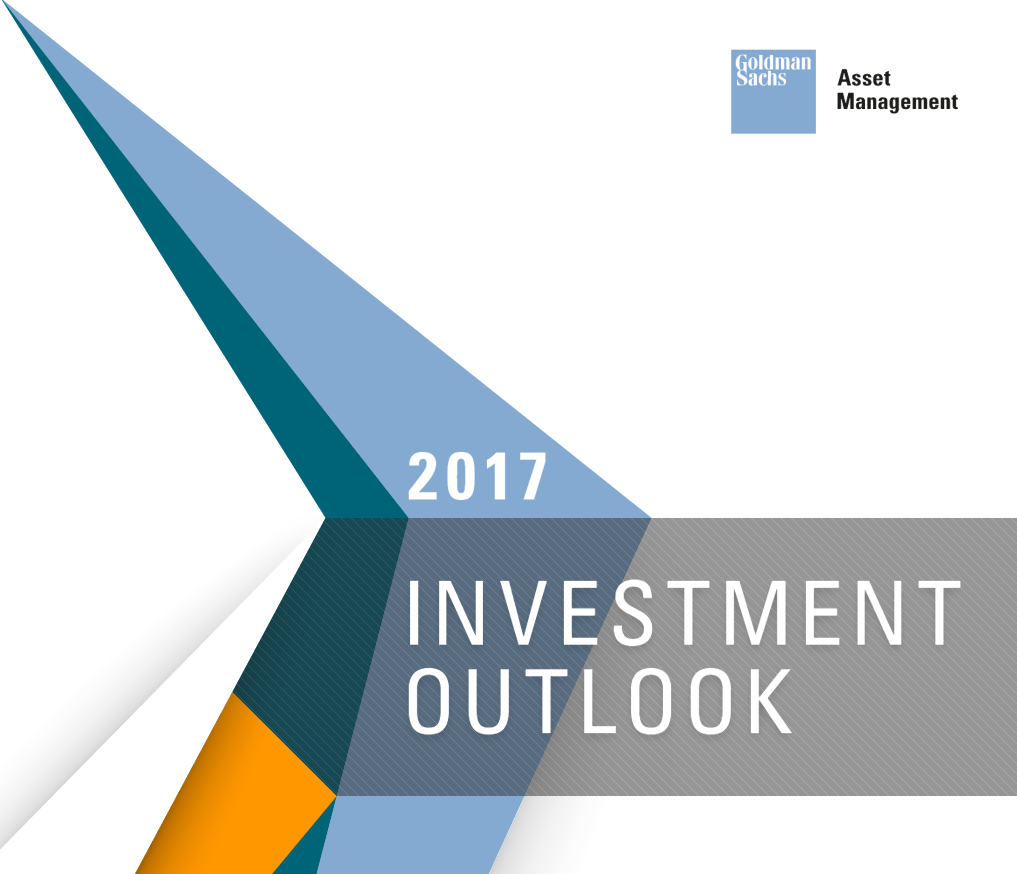 Goldman Sachs

Asset Management

2017

INVESTMENT OUTLOOK